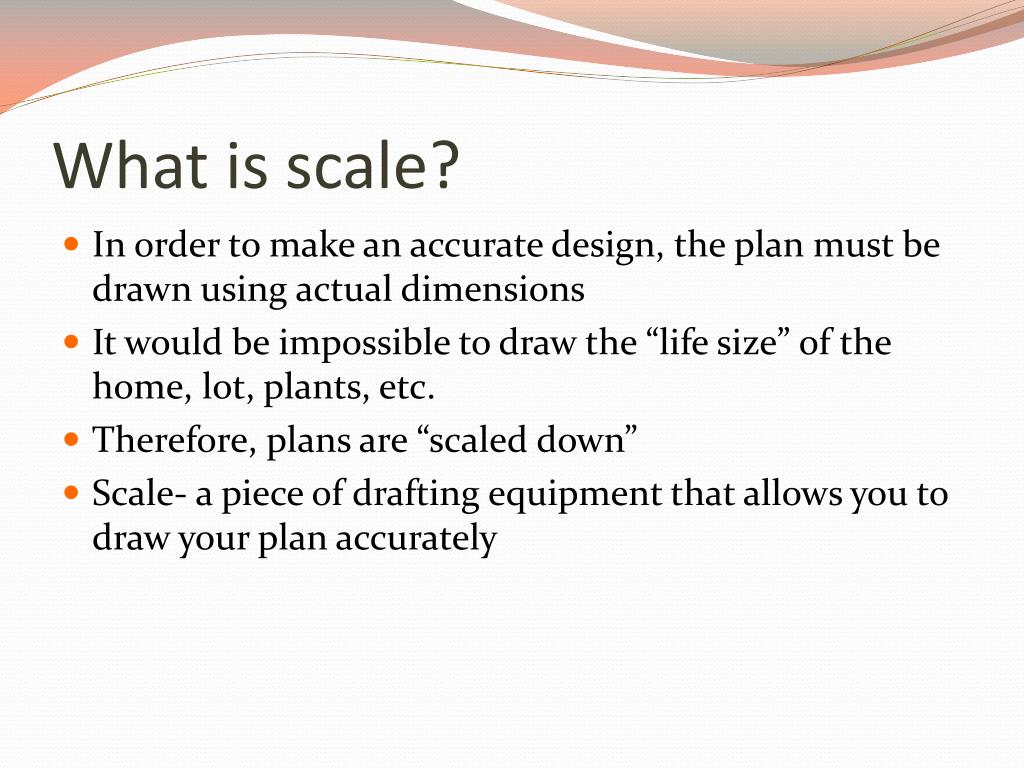 What is scale?

- In order to make an accurate design, the plan must be drawn using actual dimensions
- It would be impossible to draw the “life size” of the home, lot, plants, etc.
- Therefore, plans are “scaled down”
- Scale- a piece of drafting equipment that allows you to draw your plan accurately